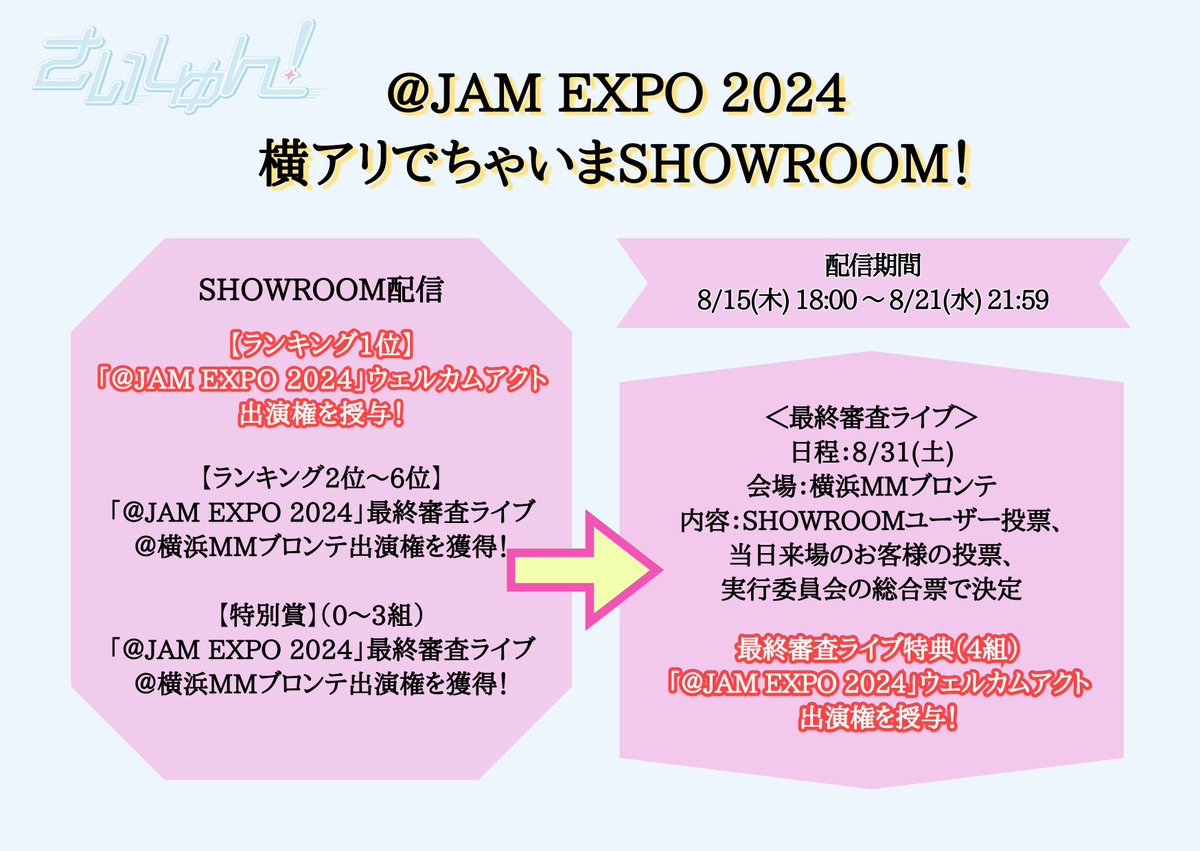 さいしゅん!

@JAM EXPO 2024
横アリでちゃいまSHOWROOM!

SHOWROOM配信

【ランキング1位】
「@JAM EXPO 2024」ウェルカムアクト
出演権を授与!

【ランキング2位〜6位】
「@JAM EXPO 2024」最終審査ライブ
@横浜MMブロンテ出演権を獲得!

【特別賞】(0〜3組)
「@JAM EXPO 2024」最終審査ライブ
@横浜MMブロンテ出演権を獲得!

配信期間
8/15(木) 18:00 〜 8/21(水) 21:59

<最終審査ライブ>
日程:8/31(土)
会場:横浜MMブロンテ
内容:SHOWROOMユーザー投票、
当日来場のお客様の投票、
実行委員会の総合票で決定

最終審査ライブ特典(4組)
「@JAM EXPO 2024」ウェルカムアクト
出演権を授与!